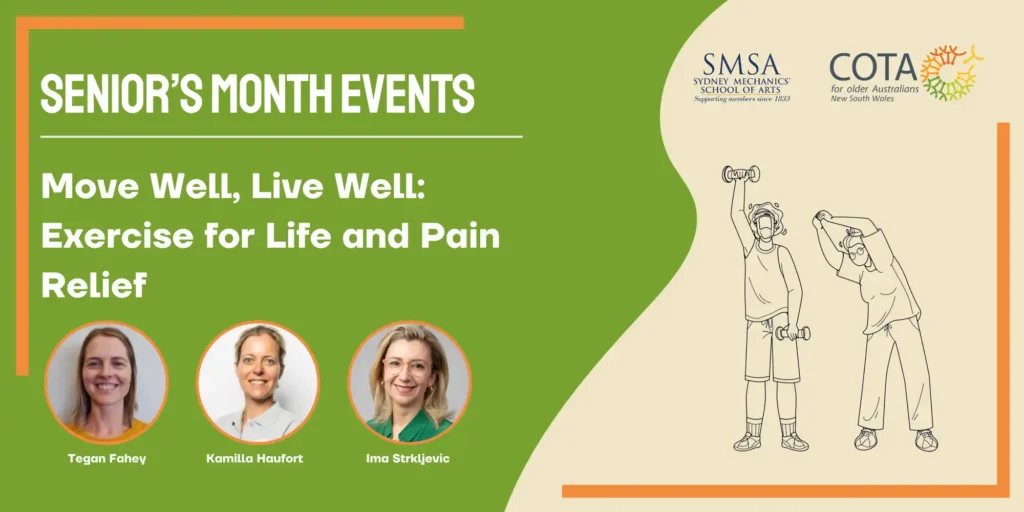 SENIOR'S MONTH EVENTS

Move Well, Live Well: Exercise for Life and Pain Relief

Tegan Fahey

Kamilla Haufort

Ima Strkljevic

SMSA
SYDNEY MECHANICS' SCHOOL OF ARTS
Supporting members since 1833

COTA
for older Australians
New South Wales